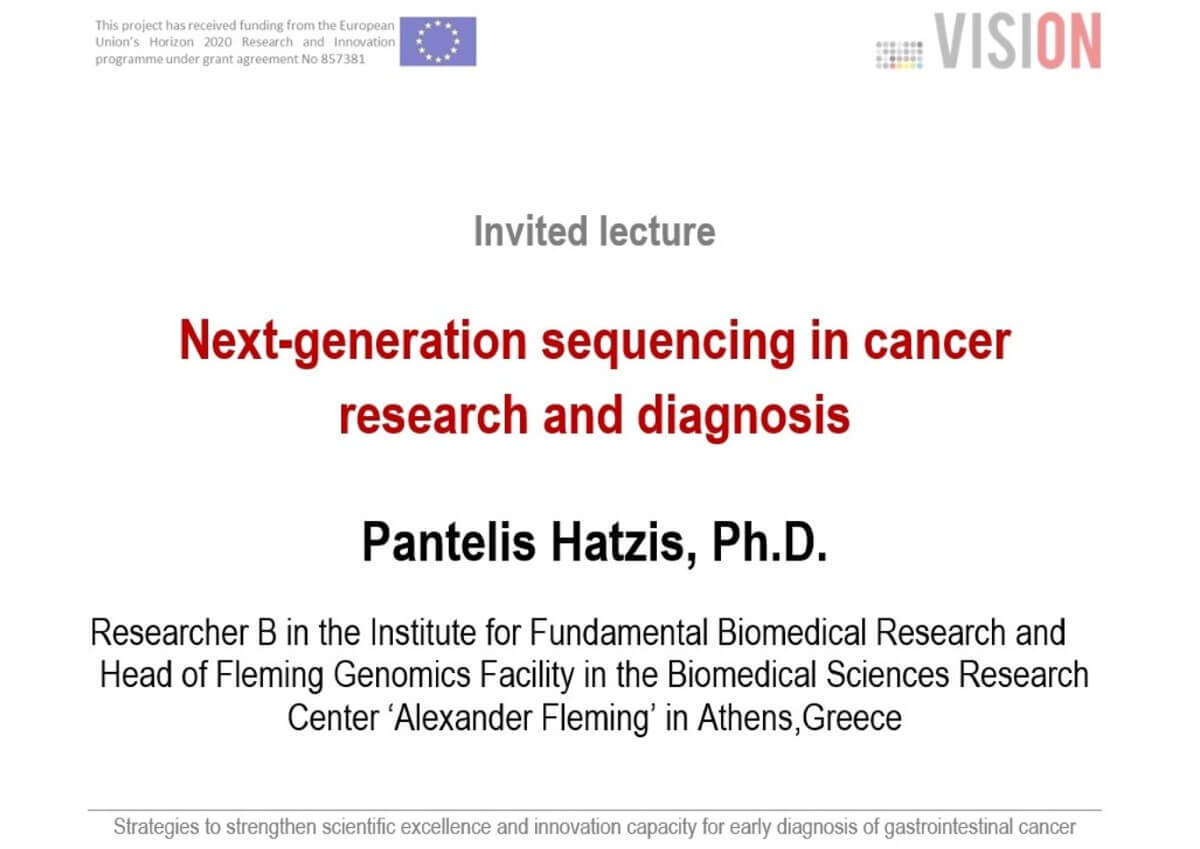 This project has received funding from the European Union's Horizon 2020 Research and Innovation programme under grant agreement No 857381

VISION

Invited lecture

Next-generation sequencing in cancer research and diagnosis

Pantelis Hatzis, Ph.D.

Researcher B in the Institute for Fundamental Biomedical Research and Head of Fleming Genomics Facility in the Biomedical Sciences Research Center 'Alexander Fleming' in Athens,Greece

Strategies to strengthen scientific excellence and innovation capacity for early diagnosis of gastrointestinal cancer